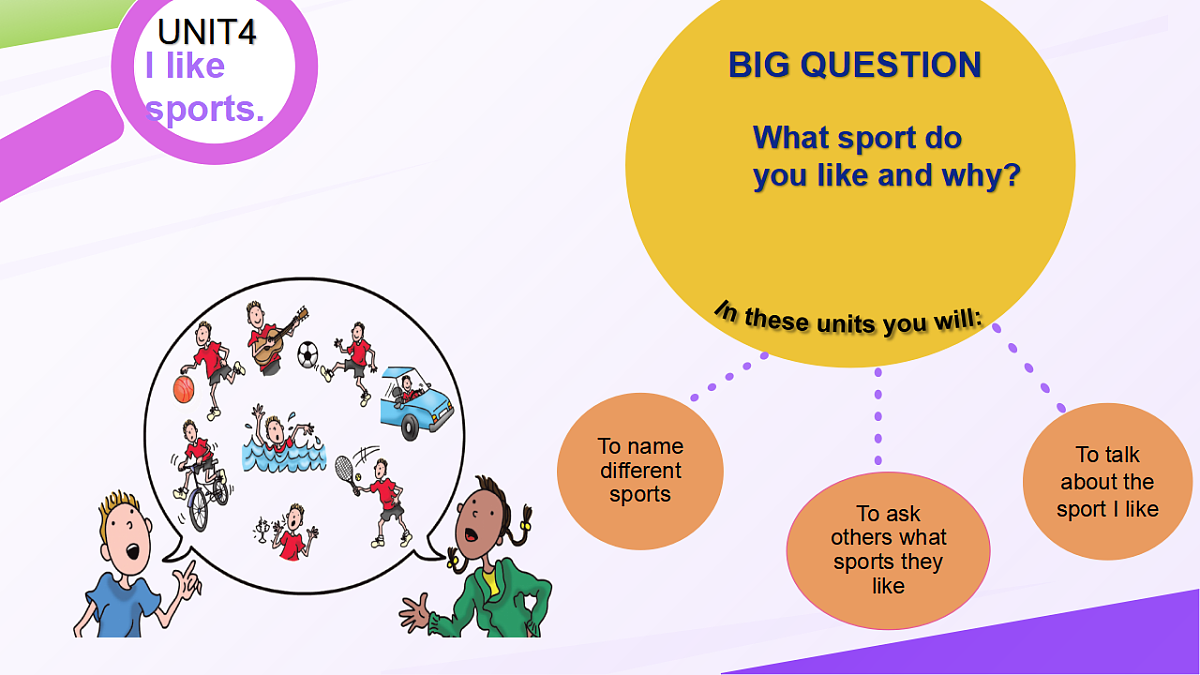 UNIT4
I like sports.

BIG QUESTION

What sport do you like and why?

In these units you will:

To name different sports

To ask others what sports they like

To talk about the sport I like